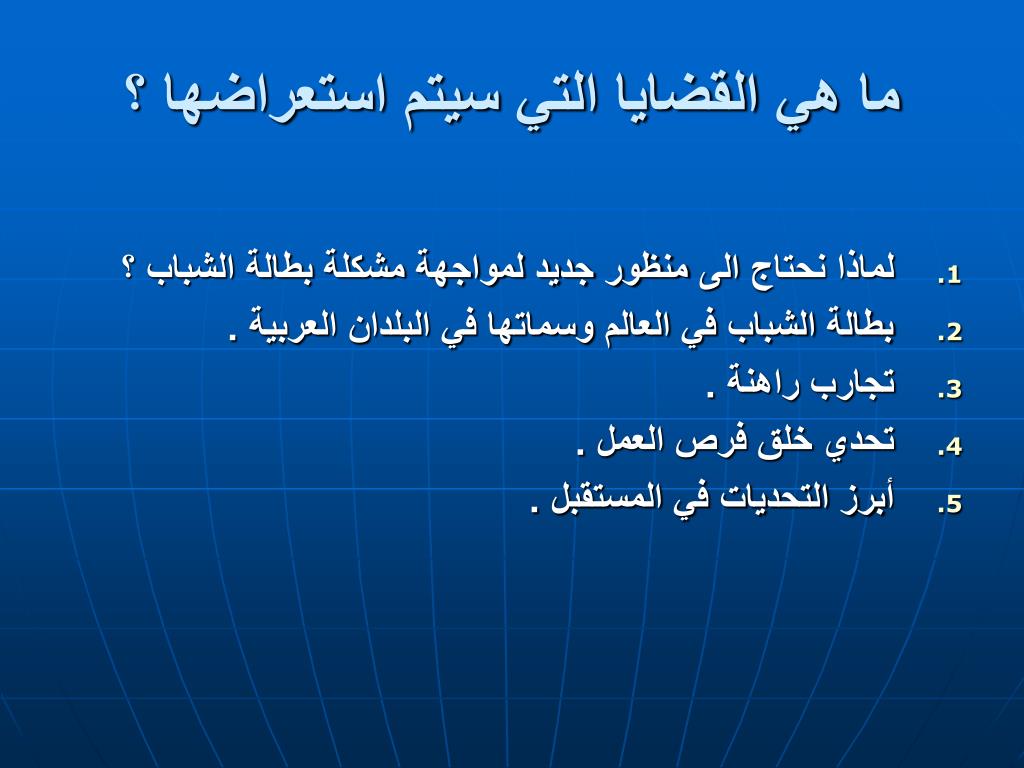 ما هي القضايا التي سيتم استعراضها ؟

1. لماذا نحتاج الى منظور جديد لمواجهة مشكلة بطالة الشباب ؟
2. بطالة الشباب في العالم وسماتها في البلدان العربية .
3. تجارب راهنة .
4. تحدي خلق فرص العمل .
5. أبرز التحديات في المستقبل .